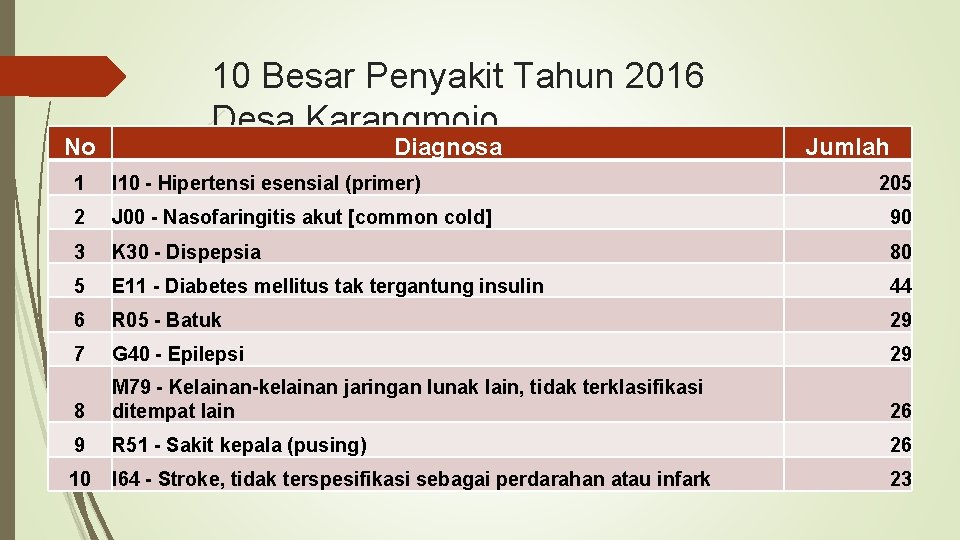 10 Besar Penyakit Tahun 2016
Desa Karangmojo

| No | Diagnosa | Jumlah |
|---|---|---|
| 1 | I10 - Hipertensi esensial (primer) | 205 |
| 2 | J00 - Nasofaringitis akut [common cold] | 90 |
| 3 | K30 - Dispepsia | 80 |
| 5 | E11 - Diabetes mellitus tak tergantung insulin | 44 |
| 6 | R05 - Batuk | 29 |
| 7 | G40 - Epilepsi | 29 |
| 8 | M79 - Kelainan-kelainan jaringan lunak lain, tidak terklasifikasi ditempat lain | 26 |
| 9 | R51 - Sakit kepala (pusing) | 26 |
| 10 | I64 - Stroke, tidak terspesifikasi sebagai perdarahan atau infark | 23 |